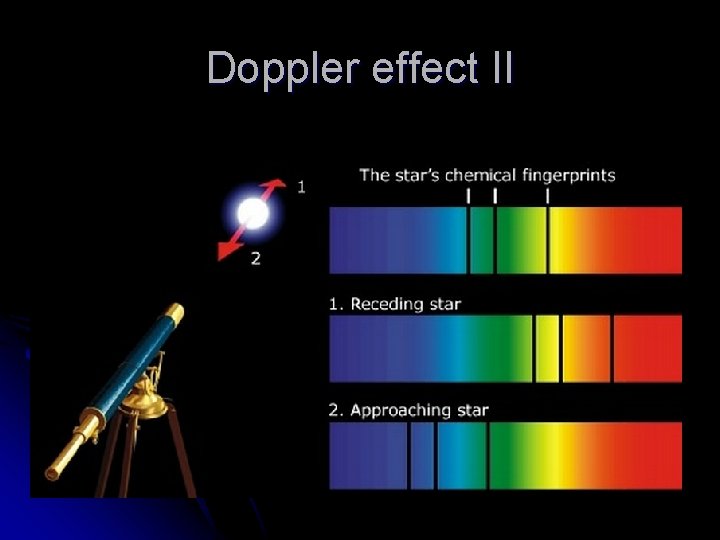 Doppler effect II

1

2

The star's chemical fingerprints

1. Receding star

2. Approaching star